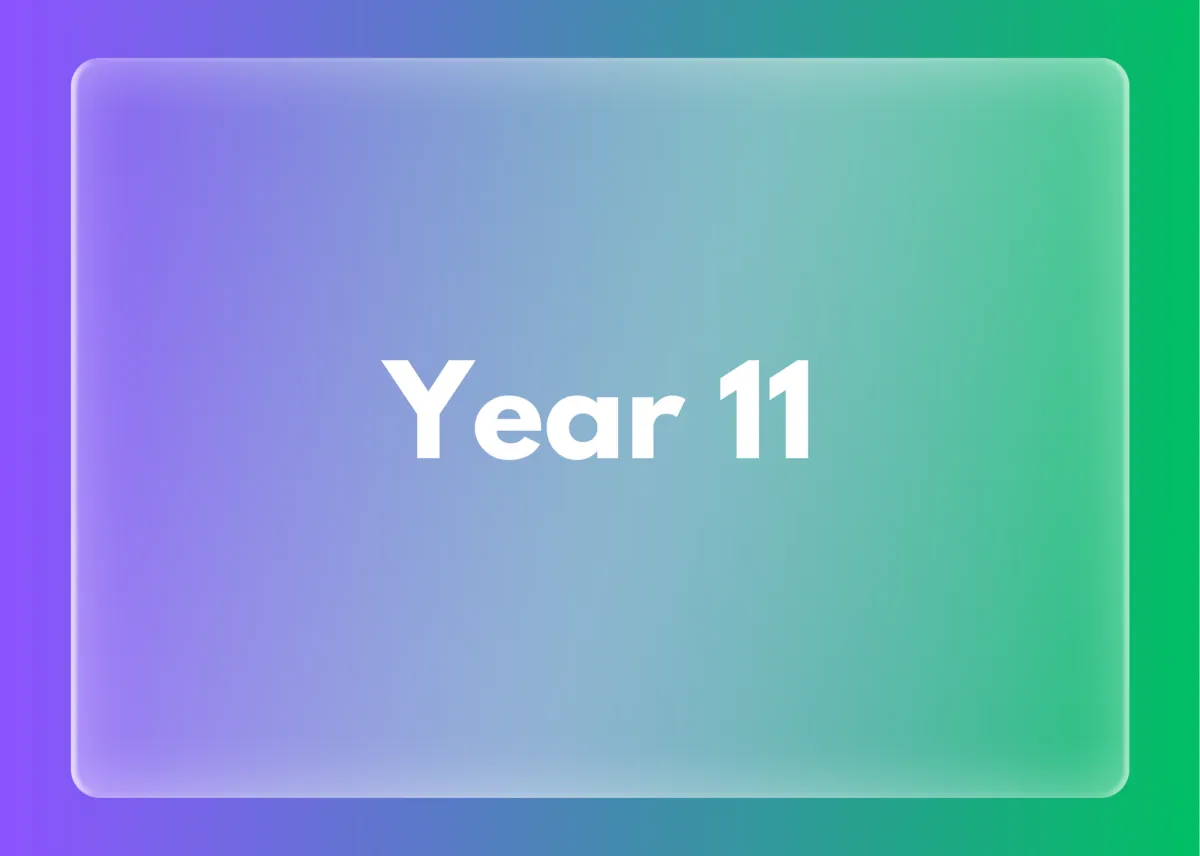 Year 11